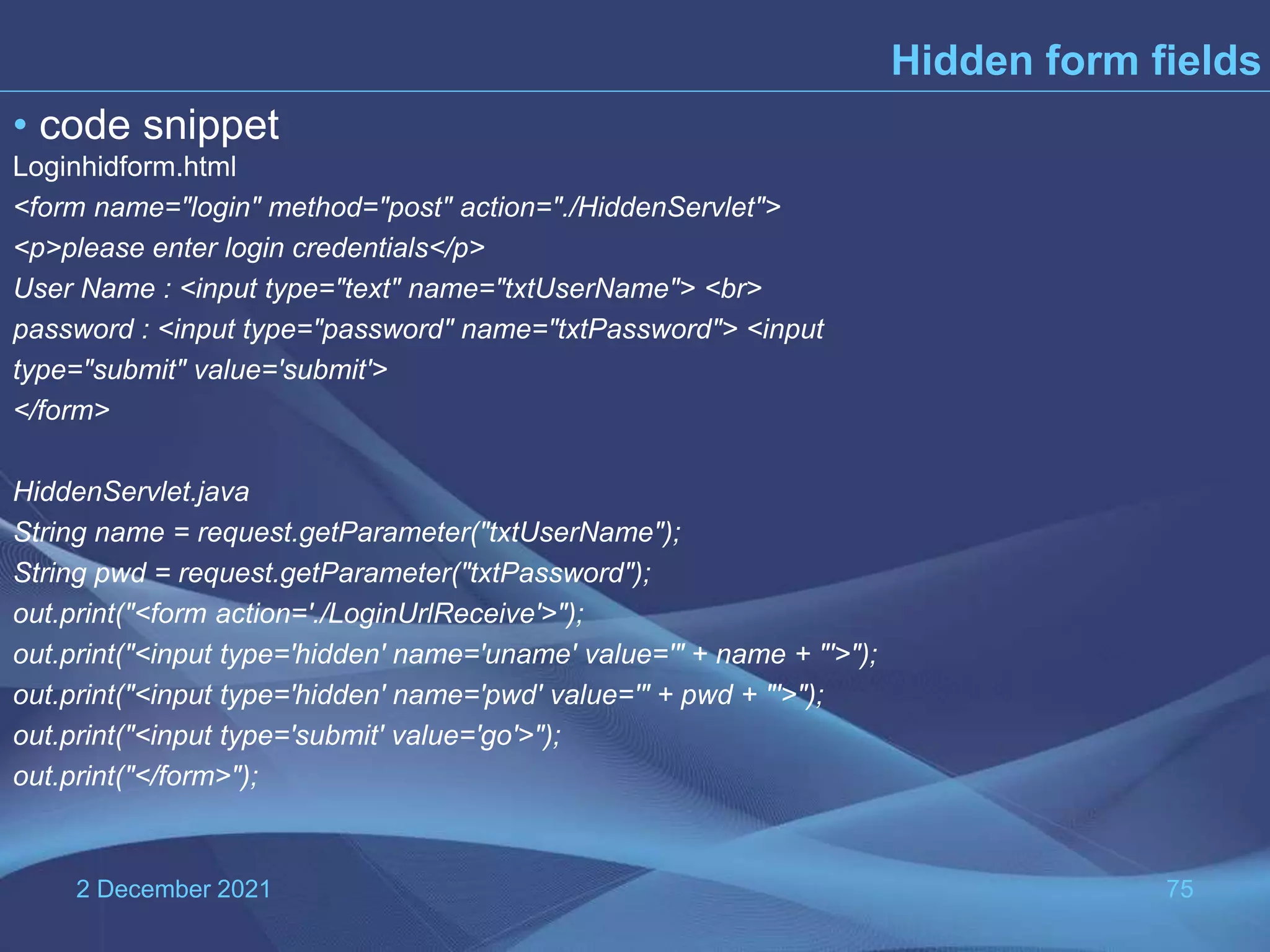 Hidden form fields

• code snippet

Loginhidform.html

<form name="login" method="post" action="./HiddenServlet">

<p>please enter login credentials</p>

User Name : <input type="text" name="txtUserName"> <br>

password : <input type="password" name="txtPassword"> <input type="submit" value='submit'>

</form>

HiddenServlet.java

String name = request.getParameter("txtUserName");

String pwd = request.getParameter("txtPassword");

out.print("<form action='./LoginUrlReceive'>");

out.print("<input type='hidden' name='uname' value='" + name + "'>");

out.print("<input type='hidden' name='pwd' value='" + pwd + "'>");

out.print("<input type='submit' value='go'>");

out.print("</form>");

2 December 2021

75